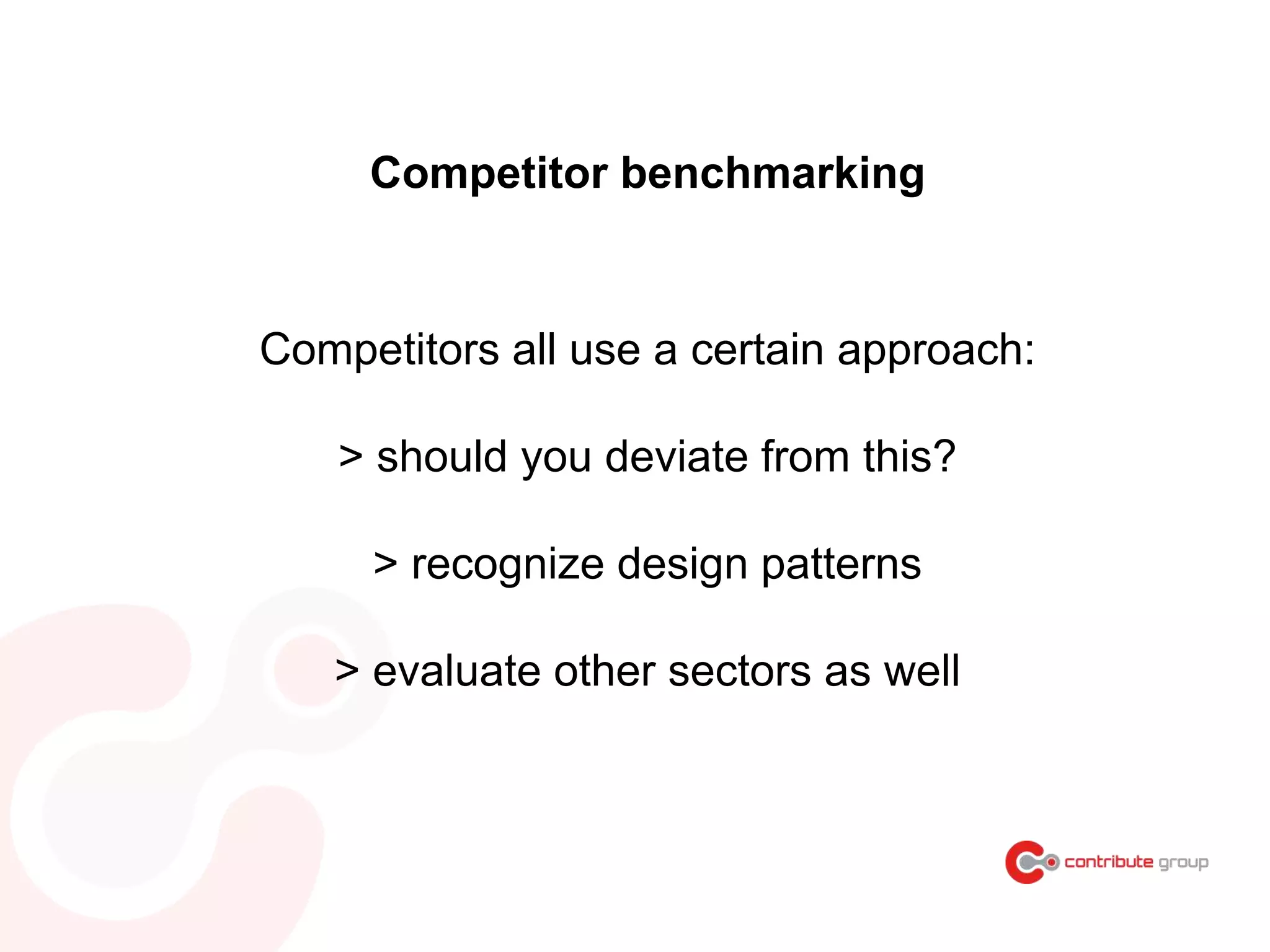 Competitor benchmarking

Competitors all use a certain approach:

> should you deviate from this?

> recognize design patterns

> evaluate other sectors as well

contribute group